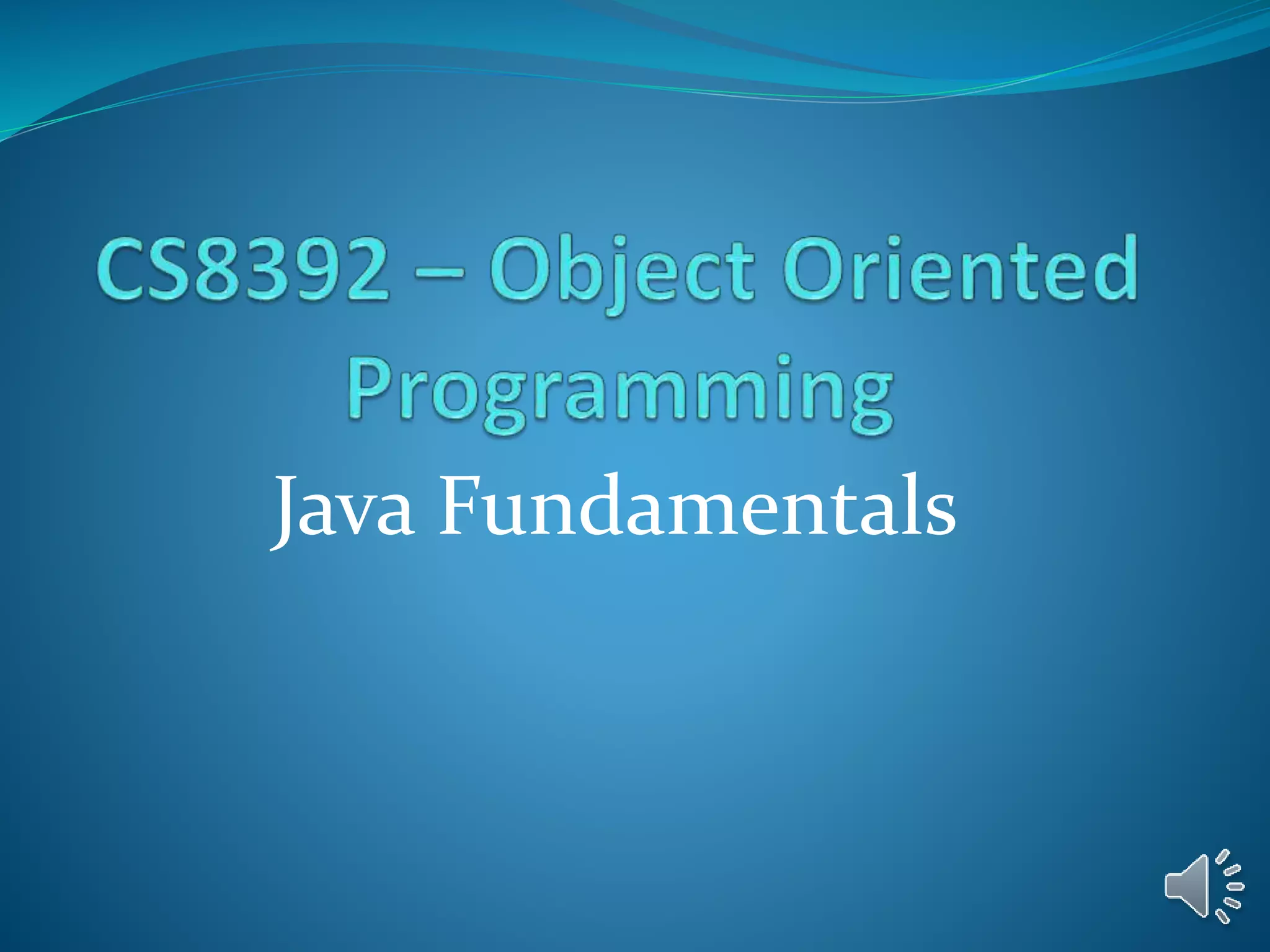 CS8392 – Object Oriented Programming

Java Fundamentals